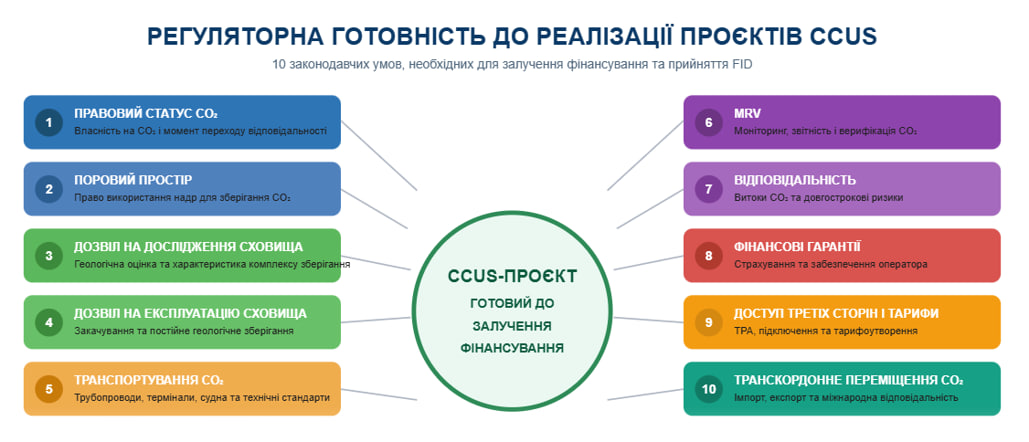 РЕГУЛЯТОРНА ГОТОВНІСТЬ ДО РЕАЛІЗАЦІЇ ПРОЄКТІВ CCUS

10 законодавчих умов, необхідних для залучення фінансування та прийняття FID

1 ПРАВОВИЙ СТАТУС $CO_2$
Власність на $CO_2$ і момент переходу відповідальності

2 ПОРОВИЙ ПРОСТІР
Право використання надр для зберігання $CO_2$

3 ДОЗВІЛ НА ДОСЛІДЖЕННЯ СХОВИЩА
Геологічна оцінка та характеристика комплексу зберігання

4 ДОЗВІЛ НА ЕКСПЛУАТАЦІЮ СХОВИЩА
Закачування та постійне геологічне зберігання

5 ТРАНСПОРТУВАННЯ $CO_2$
Трубопроводи, термінали, судна та технічні стандарти

CCUS-ПРОЄКТ
ГОТОВИЙ ДО ЗАЛУЧЕННЯ ФІНАНСУВАННЯ

6 MRV
Моніторинг, звітність і верифікація $CO_2$

7 ВІДПОВІДАЛЬНІСТЬ
Витоки $CO_2$ та довгострокові ризики

8 ФІНАНСОВІ ГАРАНТІЇ
Страхування та забезпечення оператора

9 ДОСТУП ТРЕТІХ СТОРІН І ТАРИФИ
TPA, підключення та тарифоутворення

10 ТРАНСКОРДОННЕ ПЕРЕМІЩЕННЯ $CO_2$
Імпорт, експорт та міжнародна відповідальність